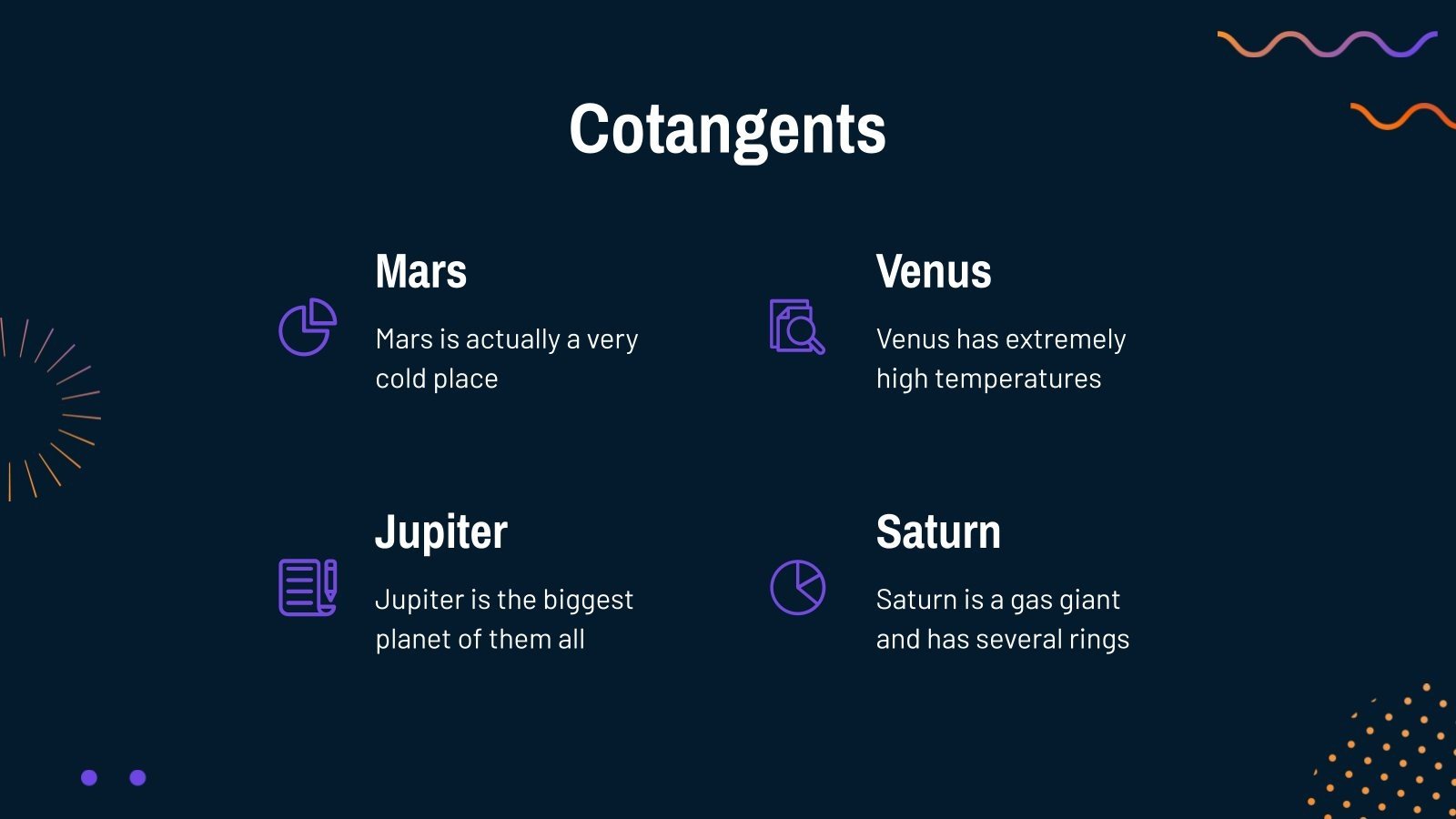 Cotangents

Mars

Mars is actually a very cold place

Venus

Venus has extremely high temperatures

Jupiter

Jupiter is the biggest planet of them all

Saturn

Saturn is a gas giant and has several rings